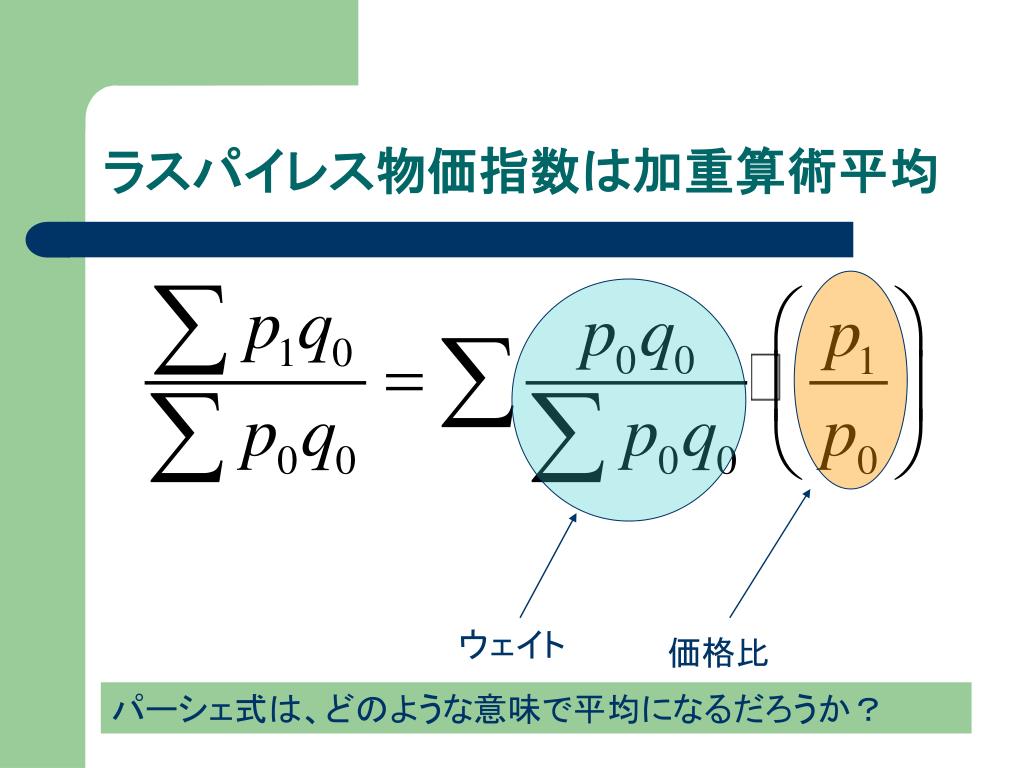 ラスパイレス物価指数は加重算術平均

$\frac{\sum p_1 q_0}{\sum p_0 q_0} = \sum \frac{p_0 q_0}{\sum p_0 q_0} \square \left( \frac{p_1}{p_0} \right)$

ウェイト

価格比

パーシェ式は、どのような意味で平均になるだろうか？